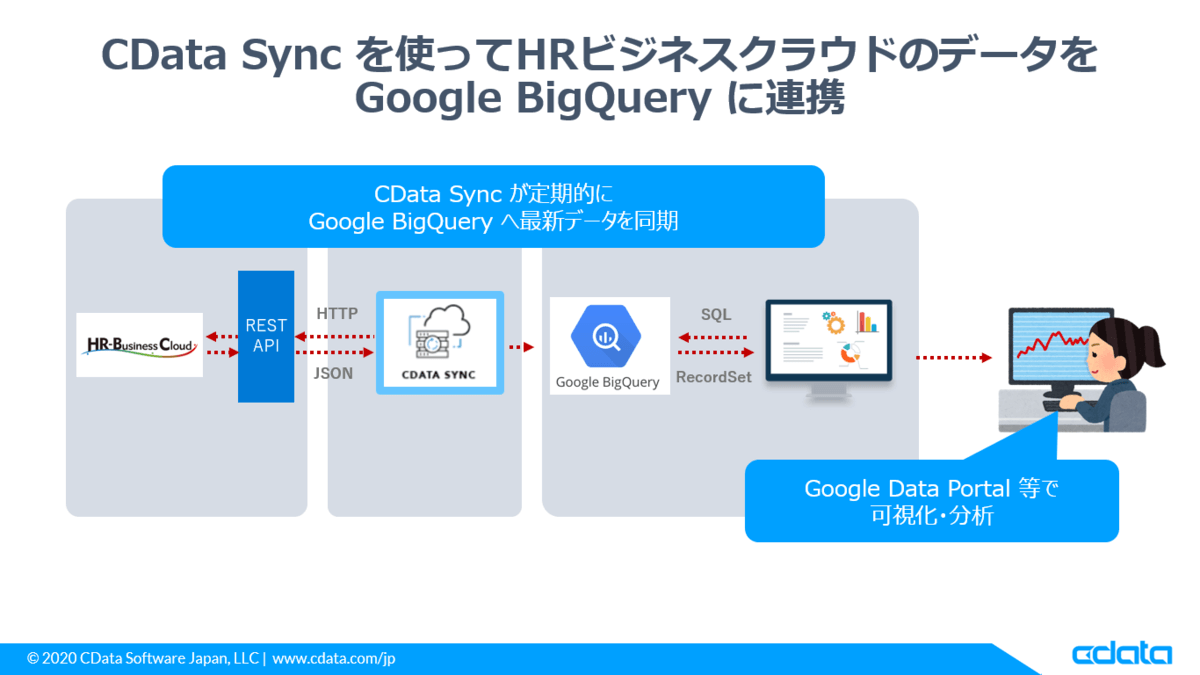 CData Sync を使ってHRビジネスクラウドのデータを Google BigQuery に連携

CData Sync が定期的に
Google BigQuery へ最新データを同期

HR-Business Cloud

REST API

HTTP

JSON

CDATA SYNC

Google BigQuery

SQL

RecordSet

Google Data Portal 等で
可視化・分析

© 2020 CData Software Japan, LLC | www.cdata.com/jp

cdata